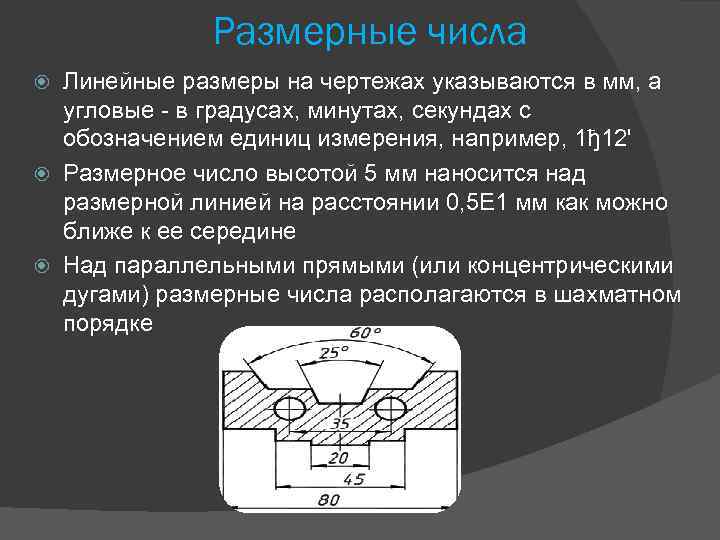 Размерные числа

Линейные размеры на чертежах указываются в мм, а угловые - в градусах, минутах, секундах с обозначением единиц измерения, например, 1ђ12'

Размерное число высотой 5 мм наносится над размерной линией на расстоянии 0,5Е1 мм как можно ближе к ее середине

Над параллельными прямыми (или концентрическими дугами) размерные числа располагаются в шахматном порядке

60°
25°
35
20
45
80